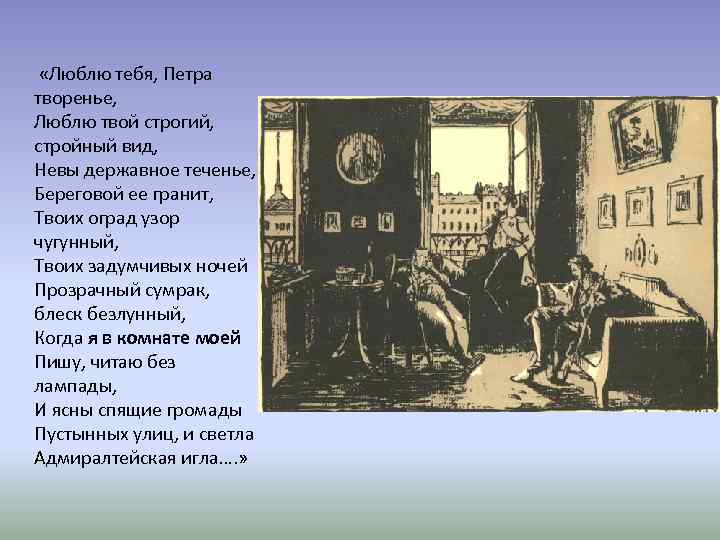 «Люблю тебя, Петра творенье,
Люблю твой строгий, стройный вид,
Невы державное теченье,
Береговой ее гранит,
Твоих оград узор чугунный,
Твоих задумчивых ночей
Прозрачный сумрак, блеск безлунный,
Когда я в комнате моей
Пишу, читаю без лампады,
И ясны спящие громады
Пустынных улиц, и светла
Адмиралтейская игла....»